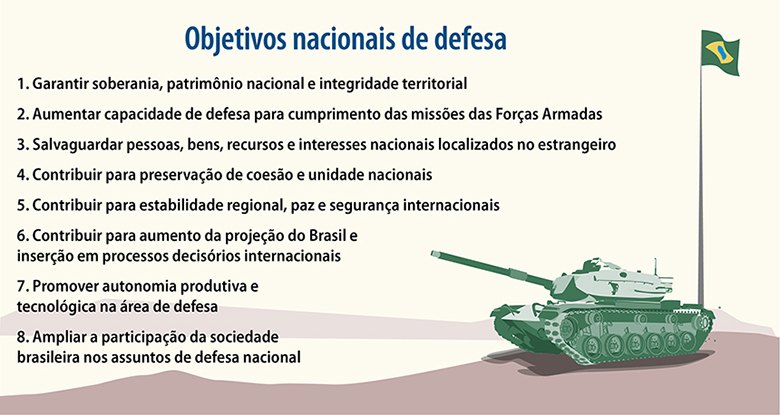 Objetivos nacionais de defesa

1. Garantir soberania, patrimônio nacional e integridade territorial

2. Aumentar capacidade de defesa para cumprimento das missões das Forças Armadas

3. Salvaguardar pessoas, bens, recursos e interesses nacionais localizados no estrangeiro

4. Contribuir para preservação de coesão e unidade nacionais

5. Contribuir para estabilidade regional, paz e segurança internacionais

6. Contribuir para aumento da projeção do Brasil e inserção em processos decisórios internacionais

7. Promover autonomia produtiva e tecnológica na área de defesa

8. Ampliar a participação da sociedade brasileira nos assuntos de defesa nacional